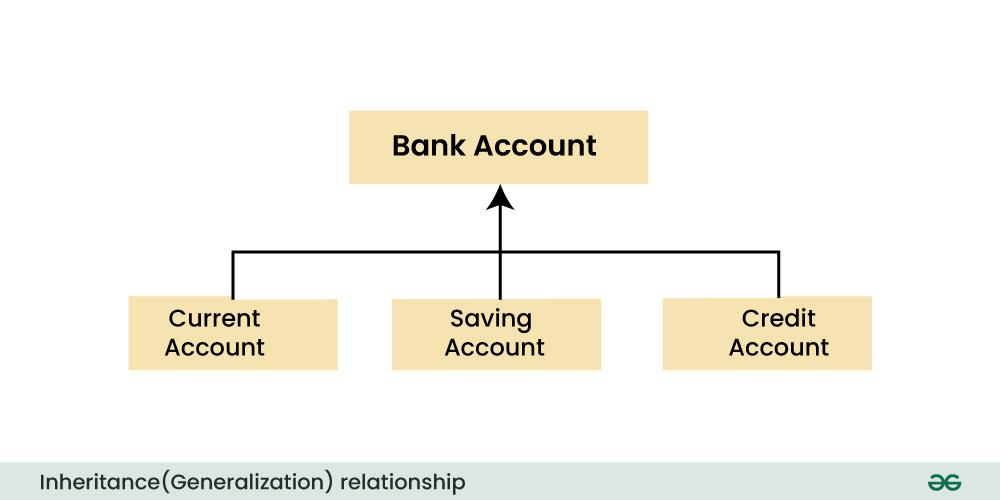 Bank Account

Current Account

Saving Account

Credit Account

Inheritance(Generalization) relationship